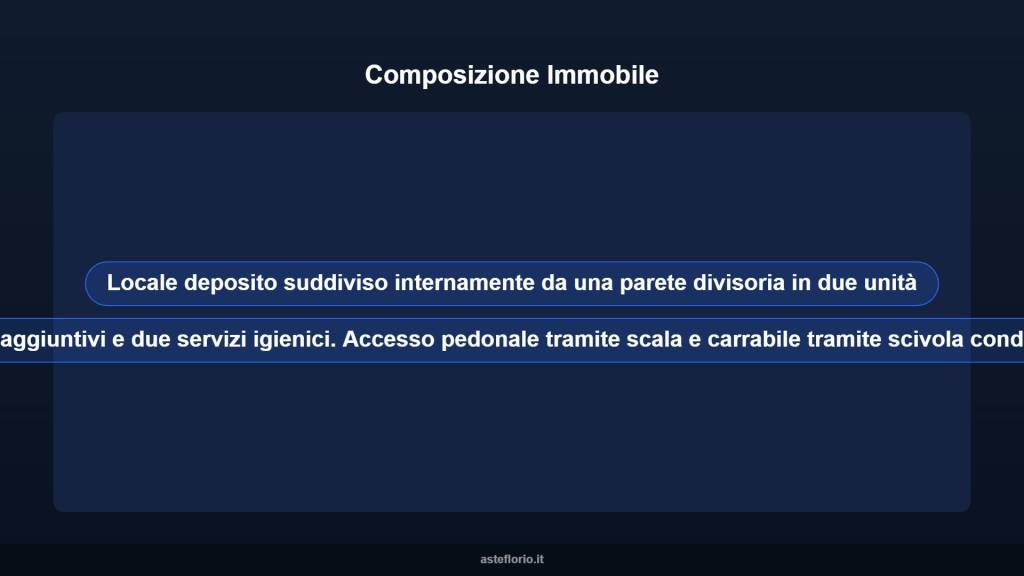 Composizione Immobile

Locale deposito suddiviso internamente da una parete divisoria in due unità

aggiuntivi e due servizi igienici. Accesso pedonale tramite scala e carrabile tramite scivola cond

asteflorio.it